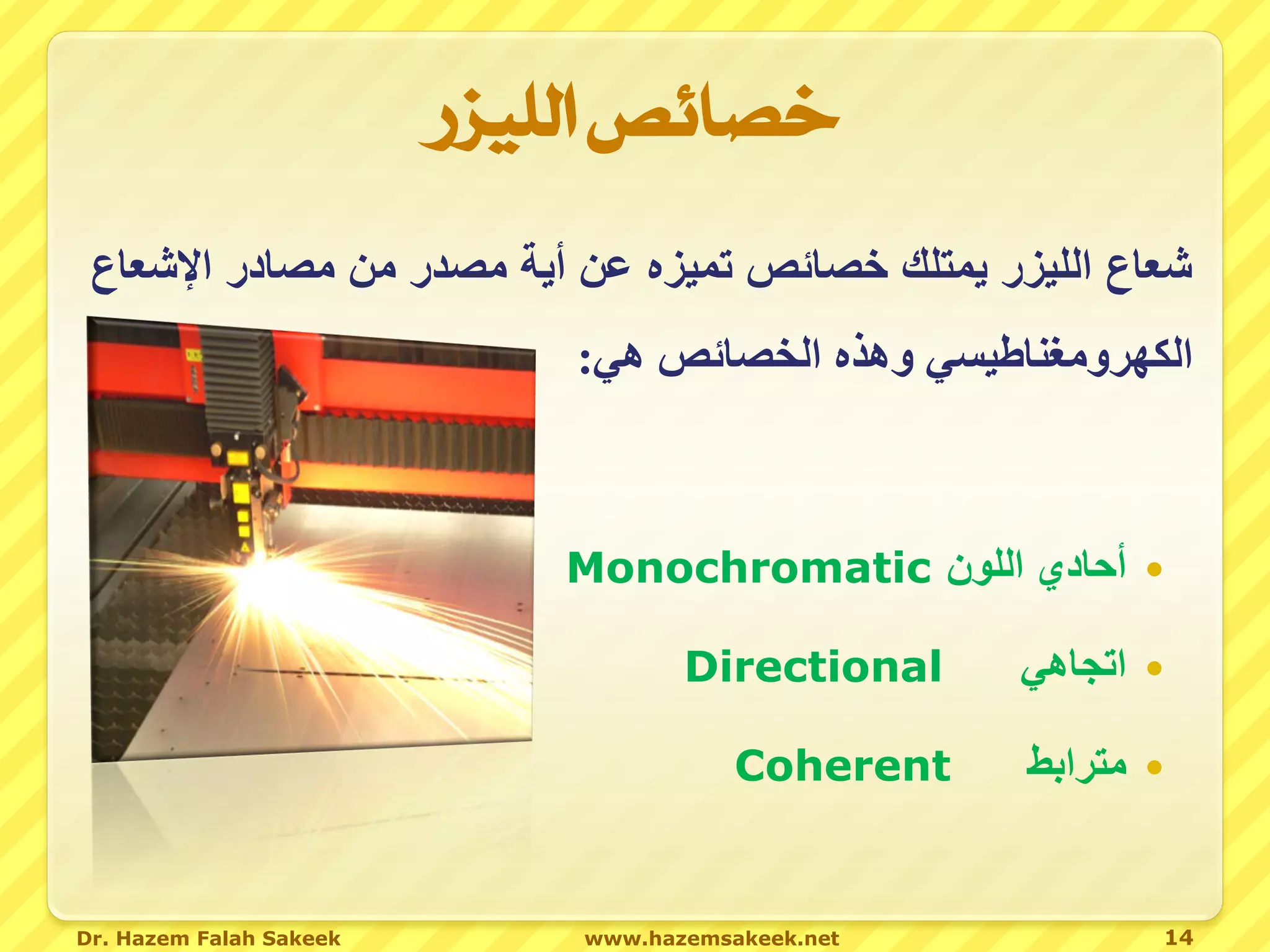 خصائص الليزر

شعاع الليزر يمتلك خصائص تميزه عن أية مصدر من مصادر الإشعاع الكهرومغناطيسي وهذه الخصائص هي:

• أحادي اللون Monochromatic
• اتجاهي Directional
• مترابط Coherent

Dr. Hazem Falah Sakeek
www.hazemsakeek.net
14